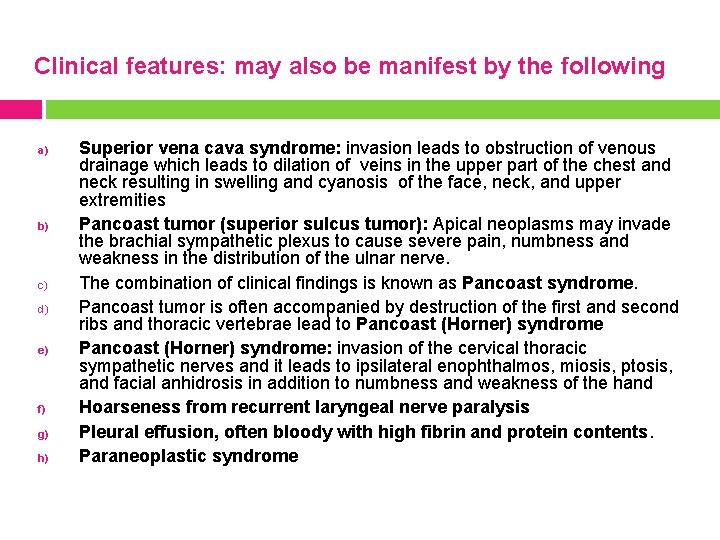 Clinical features: may also be manifest by the following

a) Superior vena cava syndrome: invasion leads to obstruction of venous drainage which leads to dilation of veins in the upper part of the chest and neck resulting in swelling and cyanosis of the face, neck, and upper extremities

b) Pancoast tumor (superior sulcus tumor): Apical neoplasms may invade the brachial sympathetic plexus to cause severe pain, numbness and weakness in the distribution of the ulnar nerve.

c) The combination of clinical findings is known as Pancoast syndrome.

d) Pancoast tumor is often accompanied by destruction of the first and second ribs and thoracic vertebrae lead to Pancoast (Horner) syndrome

e) Pancoast (Horner) syndrome: invasion of the cervical thoracic sympathetic nerves and it leads to ipsilateral enophthalmos, miosis, ptosis, and facial anhidrosis in addition to numbness and weakness of the hand

f) Hoarseness from recurrent laryngeal nerve paralysis

g) Pleural effusion, often bloody with high fibrin and protein contents.

h) Paraneoplastic syndrome